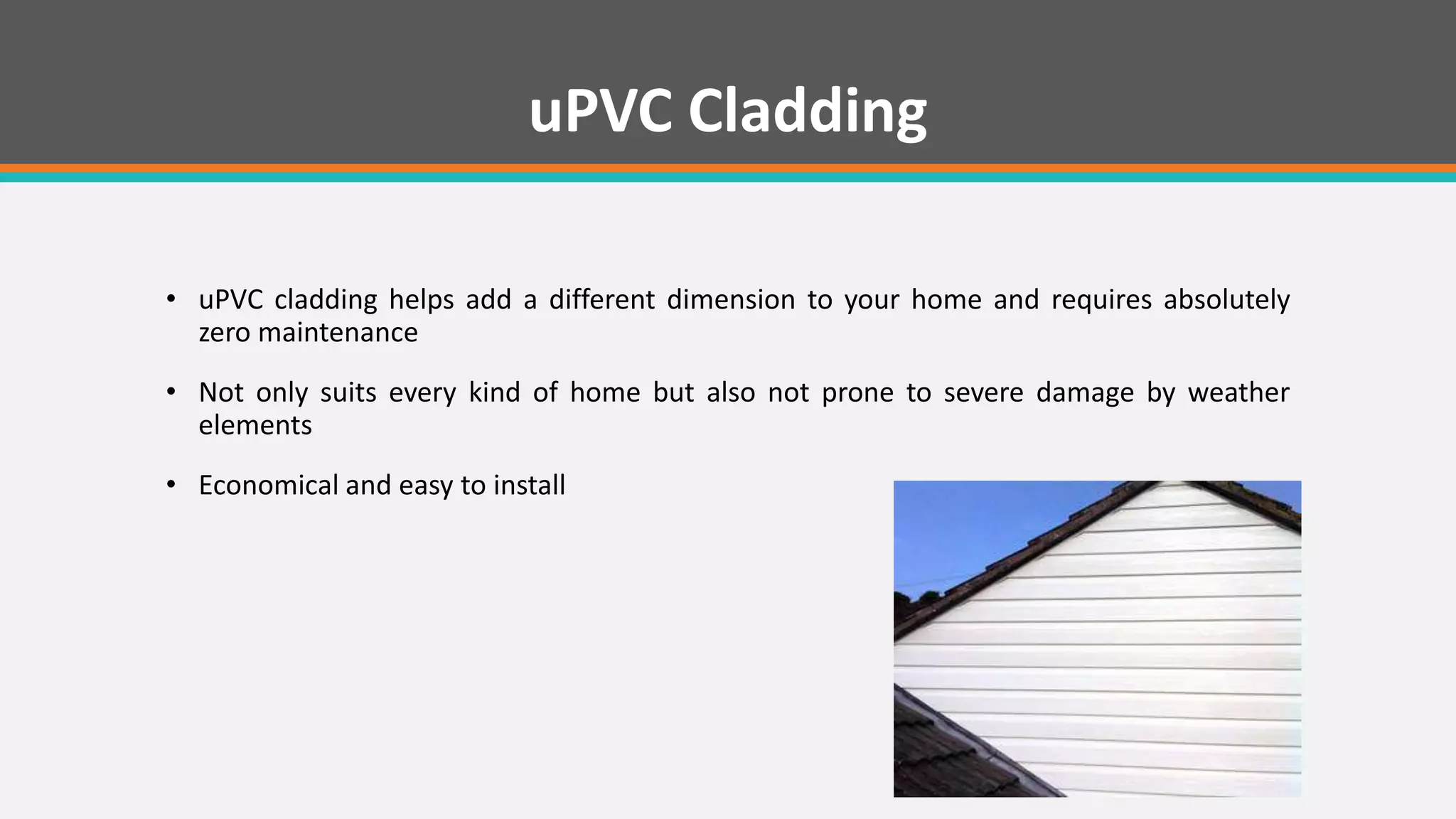 uPVC Cladding

• uPVC cladding helps add a different dimension to your home and requires absolutely zero maintenance

• Not only suits every kind of home but also not prone to severe damage by weather elements

• Economical and easy to install